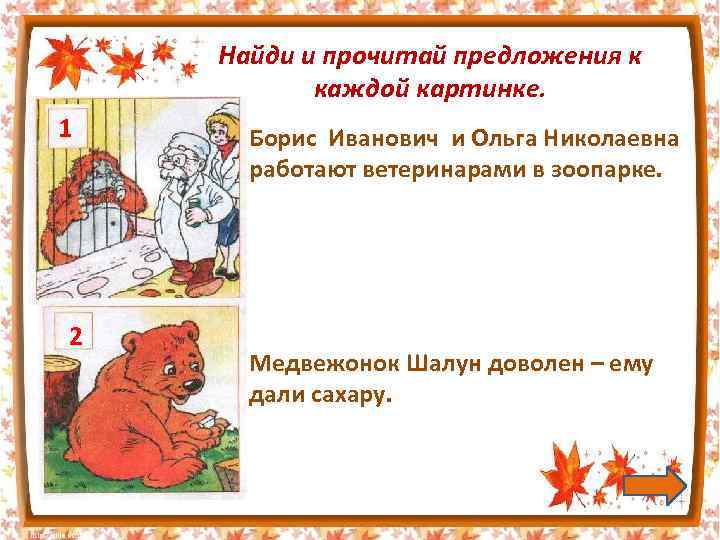 Найди и прочитай предложения к каждой картинке.

1

Борис Иванович и Ольга Николаевна работают ветеринарами в зоопарке.

2

Медвежонок Шалун доволен – ему дали сахару.